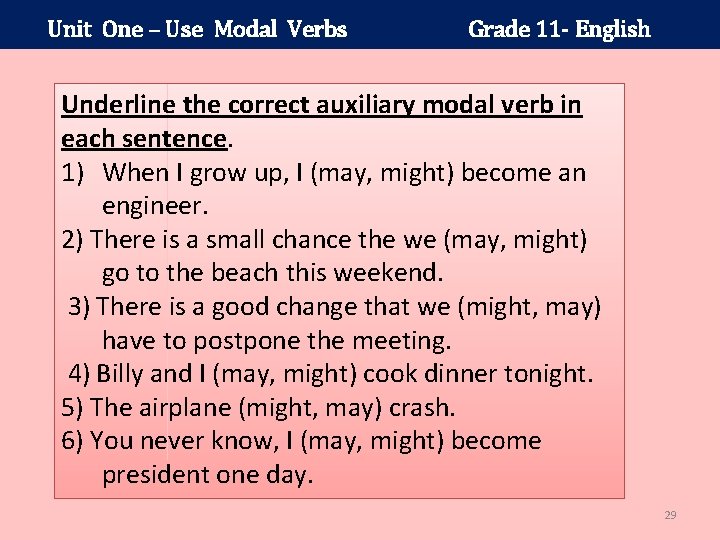 Unit One – Use Modal Verbs Grade 11- English

Underline the correct auxiliary modal verb in each sentence.

1) When I grow up, I (may, might) become an engineer.

2) There is a small chance the we (may, might) go to the beach this weekend.

3) There is a good change that we (might, may) have to postpone the meeting.

4) Billy and I (may, might) cook dinner tonight.

5) The airplane (might, may) crash.

6) You never know, I (may, might) become president one day.

29